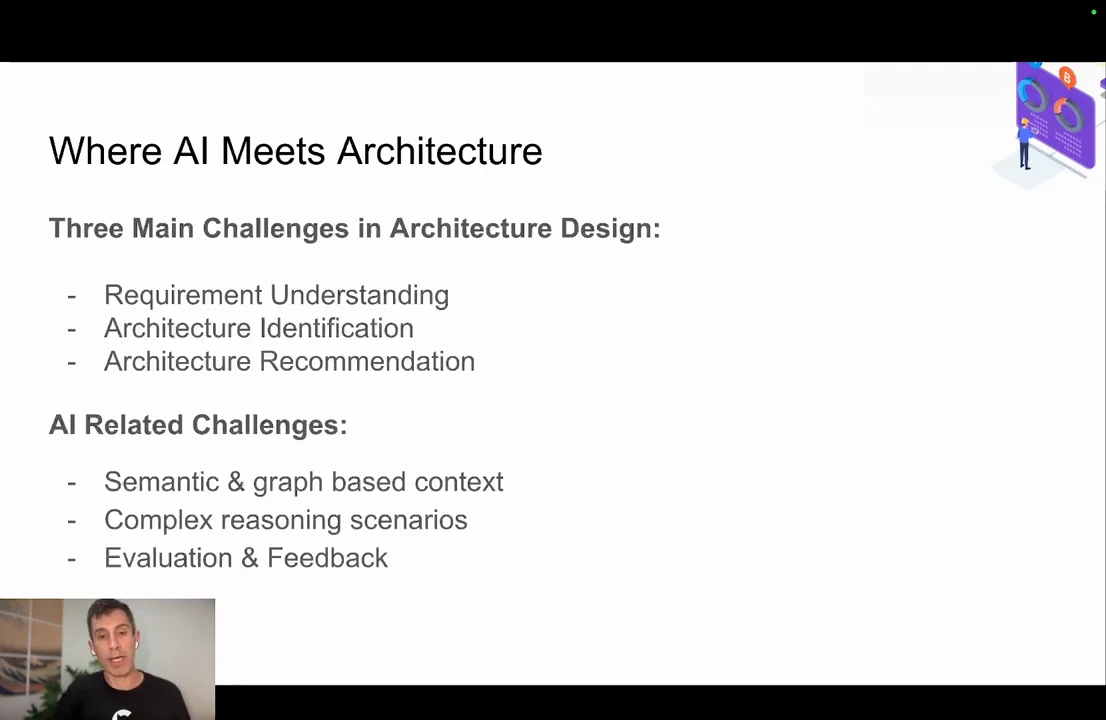 Where AI Meets Architecture

Three Main Challenges in Architecture Design:

- Requirement Understanding
- Architecture Identification
- Architecture Recommendation

AI Related Challenges:

- Semantic & graph based context
- Complex reasoning scenarios
- Evaluation & Feedback